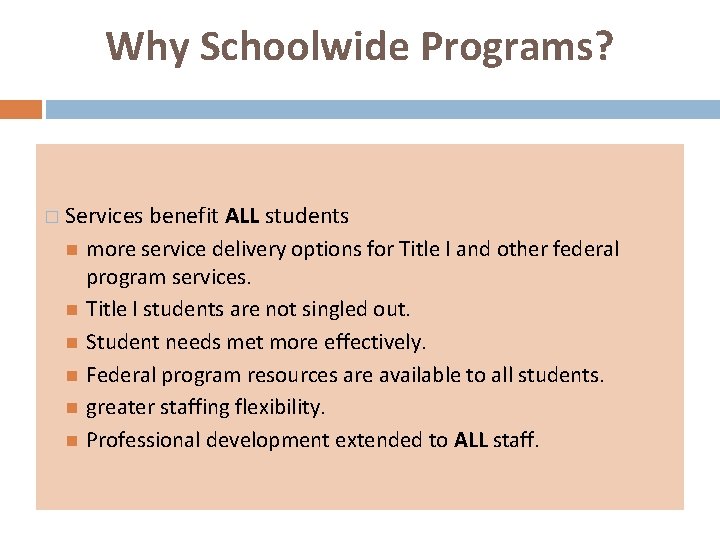 Why Schoolwide Programs?

Services benefit ALL students

more service delivery options for Title I and other federal program services.

Title I students are not singled out.

Student needs met more effectively.

Federal program resources are available to all students.

greater staffing flexibility.

Professional development extended to ALL staff.